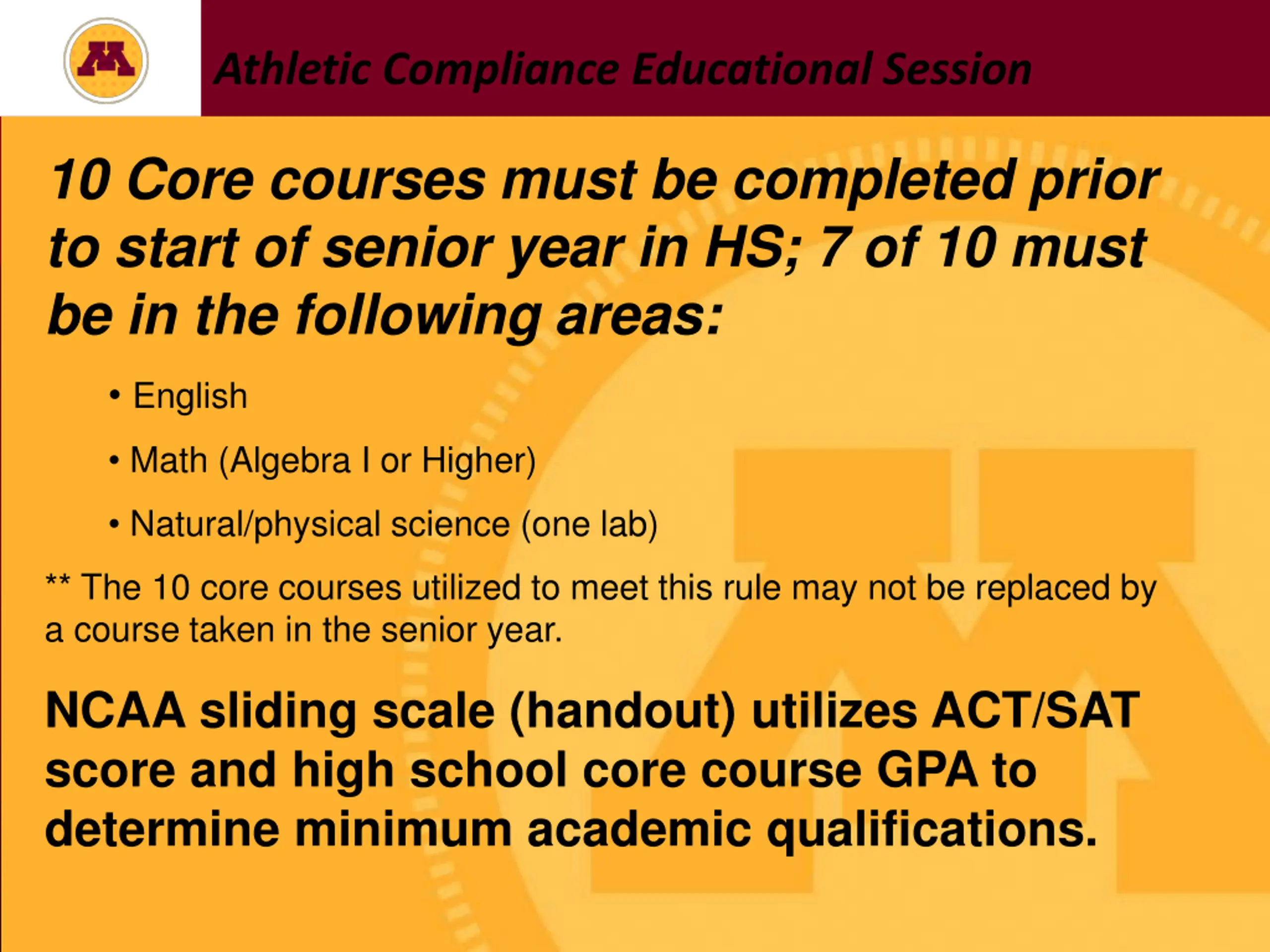 Athletic Compliance Educational Session

10 Core courses must be completed prior to start of senior year in HS; 7 of 10 must be in the following areas:

• English

• Math (Algebra I or Higher)

• Natural/physical science (one lab)

** The 10 core courses utilized to meet this rule may not be replaced by a course taken in the senior year.

NCAA sliding scale (handout) utilizes ACT/SAT score and high school core course GPA to determine minimum academic qualifications.